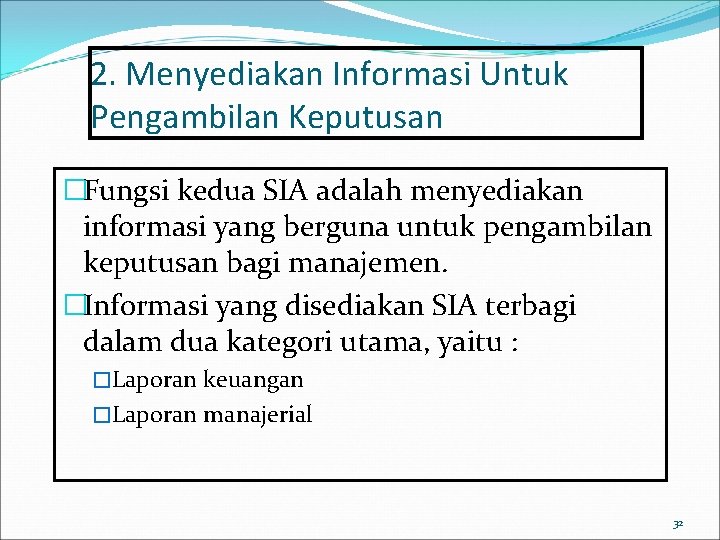 2. Menyediakan Informasi Untuk Pengambilan Keputusan

□Fungsi kedua SIA adalah menyediakan informasi yang berguna untuk pengambilan keputusan bagi manajemen.

□Informasi yang disediakan SIA terbagi dalam dua kategori utama, yaitu :

□Laporan keuangan

□Laporan manajerial

32